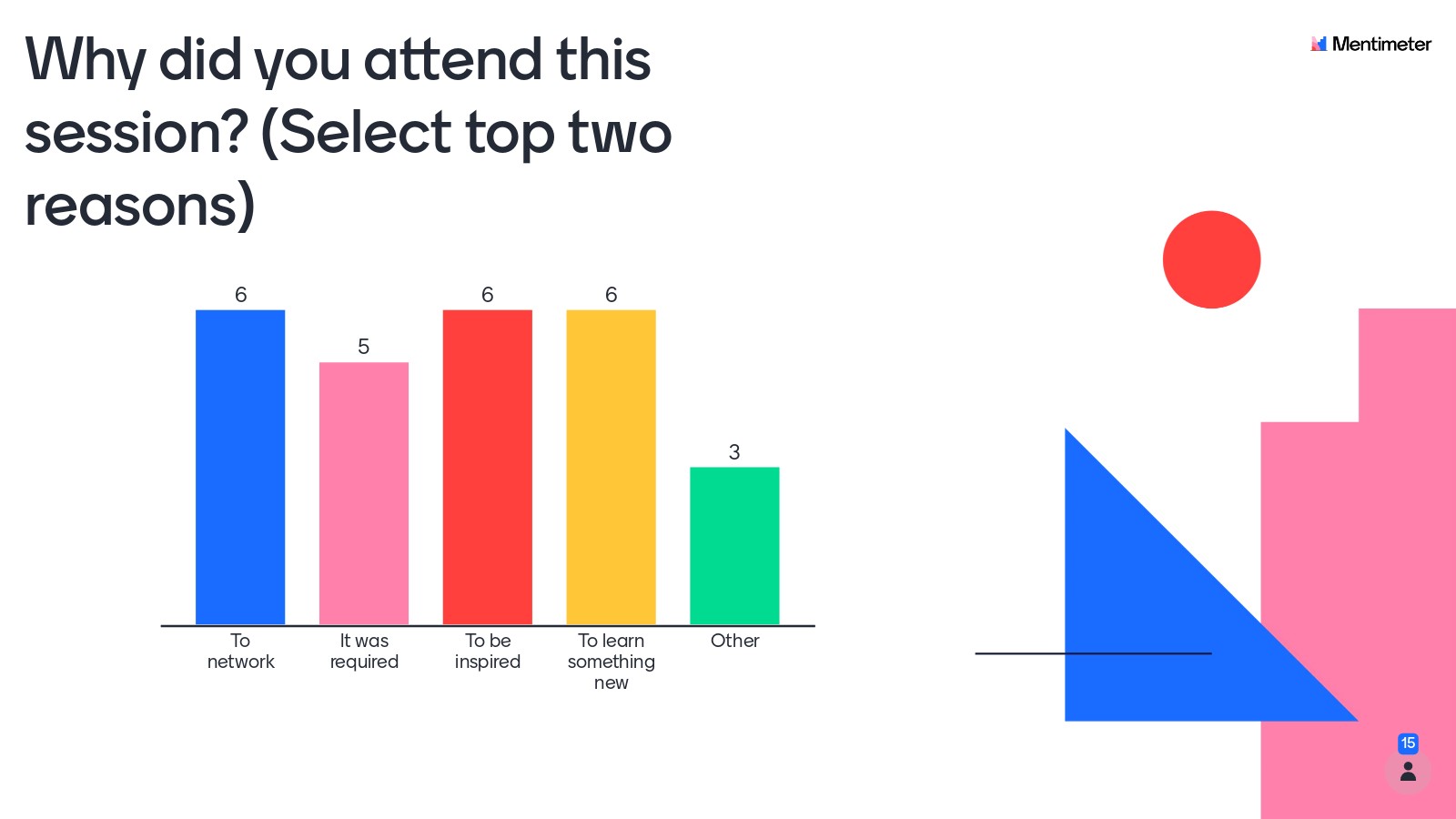 Why did you attend this session? (Select top two reasons)

Mentimeter

6
5
6
6
3

To network
It was required
To be inspired
To learn something new
Other

15